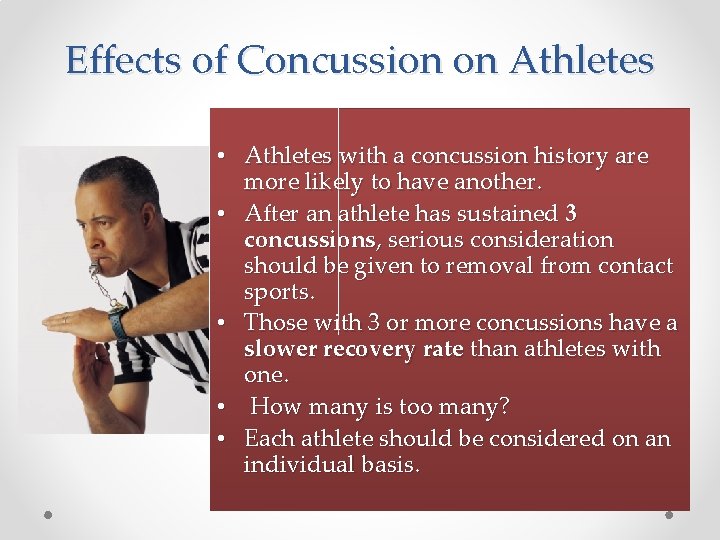 Effects of Concussion on Athletes

• Athletes with a concussion history are more likely to have another.
• After an athlete has sustained 3 concussions, serious consideration should be given to removal from contact sports.
• Those with 3 or more concussions have a slower recovery rate than athletes with one.
• How many is too many?
• Each athlete should be considered on an individual basis.